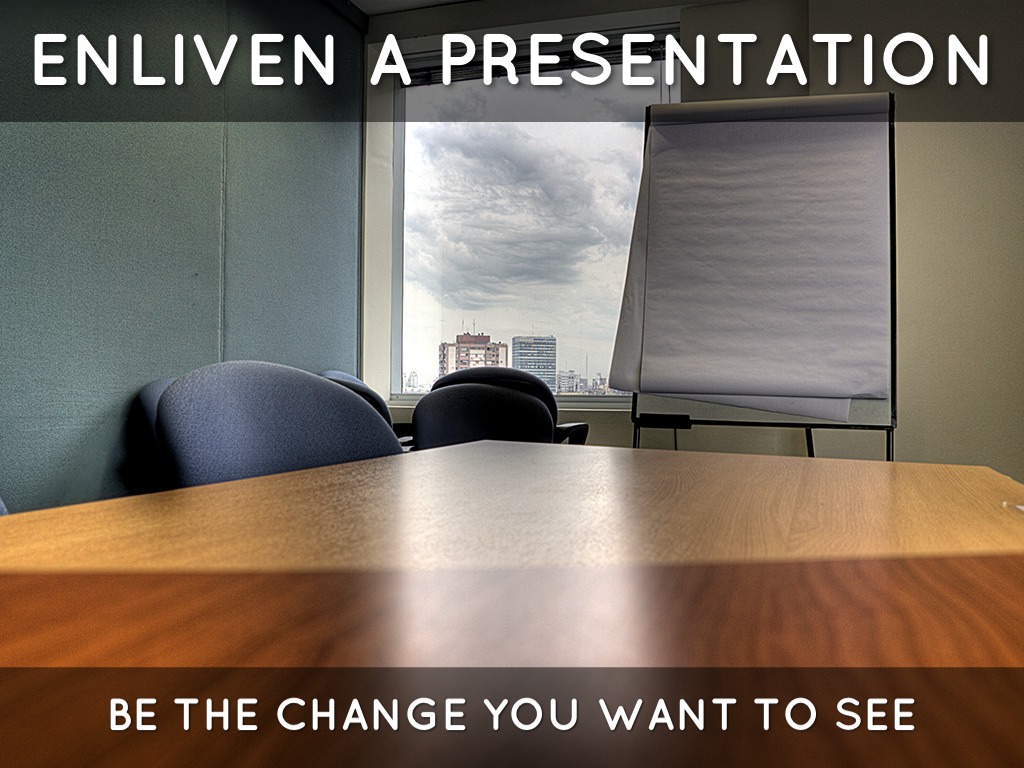 ENLIVEN A PRESENTATION

BE THE CHANGE YOU WANT TO SEE